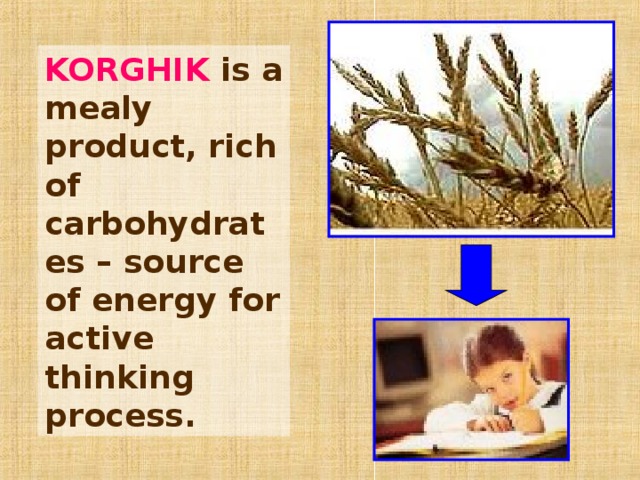 KORGHIK is a mealy product, rich of carbohydrates – source of energy for active thinking process.